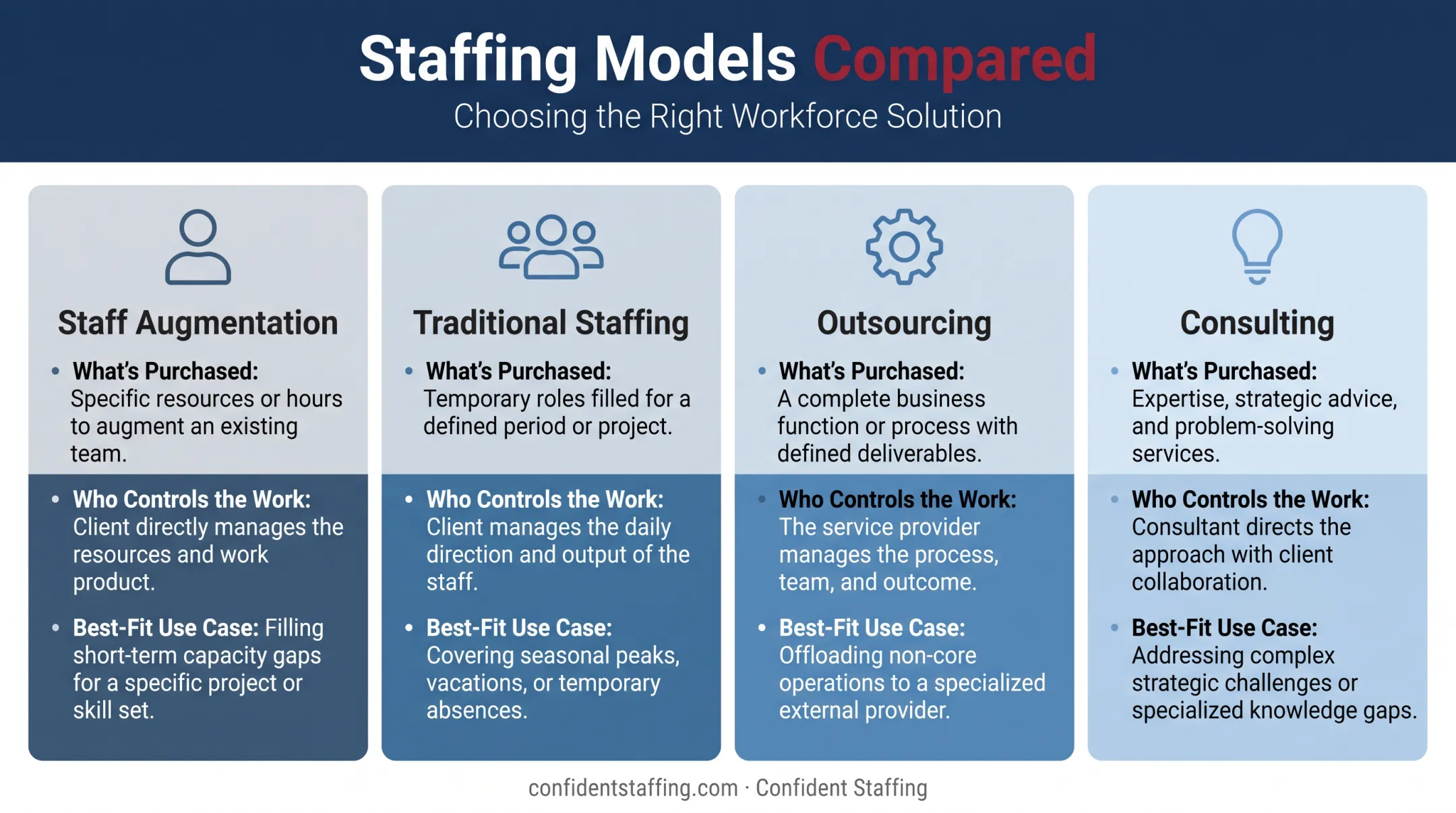 Staffing Models Compared

Choosing the Right Workforce Solution

Staff Augmentation

• What's Purchased: Specific resources or hours to augment an existing team.

• Who Controls the Work: Client directly manages the resources and work product.

• Best-Fit Use Case: Filling short-term capacity gaps for a specific project or skill set.

Traditional Staffing

• What's Purchased: Temporary roles filled for a defined period or project.

• Who Controls the Work: Client manages the daily direction and output of the staff.

• Best-Fit Use Case: Covering seasonal peaks, vacations, or temporary absences.

Outsourcing

• What's Purchased: A complete business function or process with defined deliverables.

• Who Controls the Work: The service provider manages the process, team, and outcome.

• Best-Fit Use Case: Offloading non-core operations to a specialized external provider.

Consulting

• What's Purchased: Expertise, strategic advice, and problem-solving services.

• Who Controls the Work: Consultant directs the approach with client collaboration.

• Best-Fit Use Case: Addressing complex strategic challenges or specialized knowledge gaps.

confidentstaffing.com · Confident Staffing